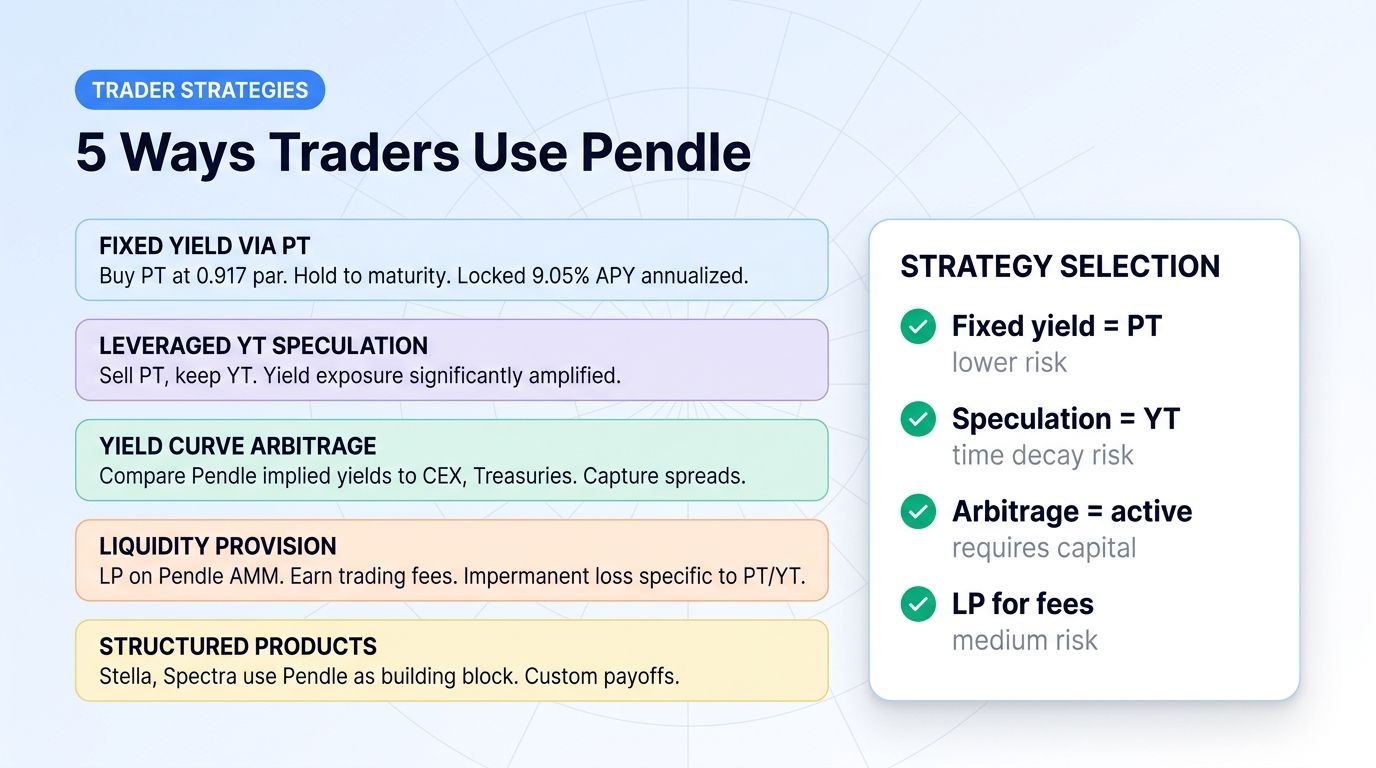 TRADER STRATEGIES

5 Ways Traders Use Pendle

FIXED YIELD VIA PT
Buy PT at 0.917 par. Hold to maturity. Locked 9.05% APY annualized.

LEVERAGED YT SPECULATION
Sell PT, keep YT. Yield exposure significantly amplified.

YIELD CURVE ARBITRAGE
Compare Pendle implied yields to CEX, Treasuries. Capture spreads.

LIQUIDITY PROVISION
LP on Pendle AMM. Earn trading fees. Impermanent loss specific to PT/YT.

STRUCTURED PRODUCTS
Stella, Spectra use Pendle as building block. Custom payoffs.

STRATEGY SELECTION

Fixed yield = PT
lower risk

Speculation = YT
time decay risk

Arbitrage = active
requires capital

LP for fees
medium risk